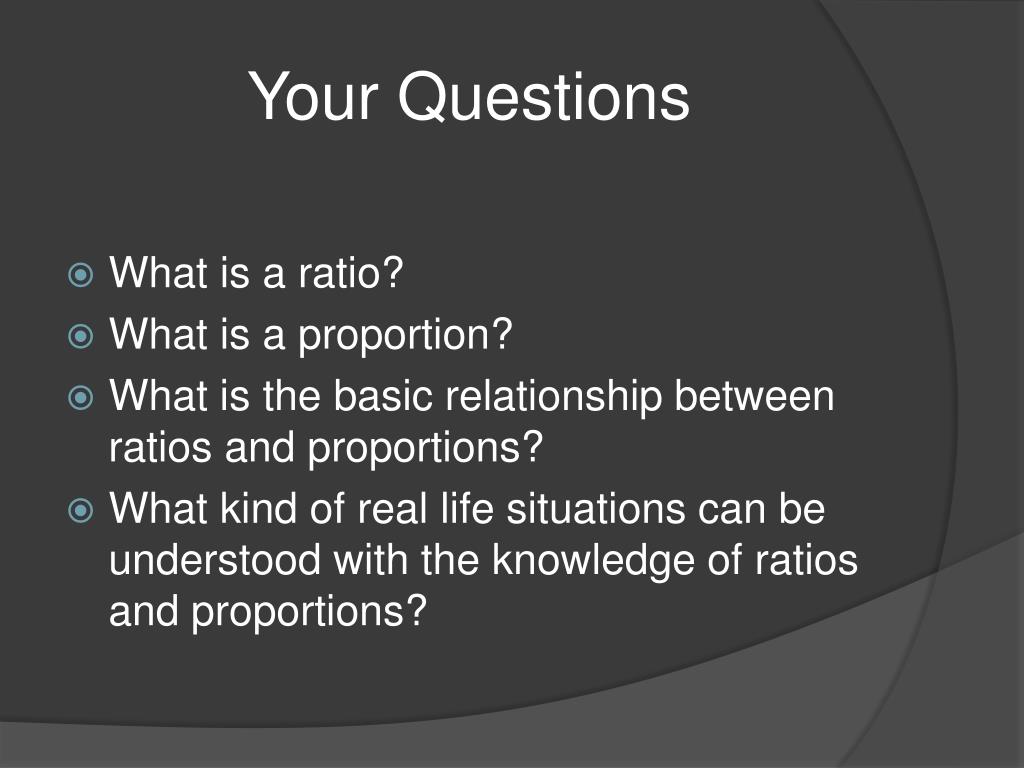 Your Questions

What is a ratio?
What is a proportion?
What is the basic relationship between ratios and proportions?
What kind of real life situations can be understood with the knowledge of ratios and proportions?